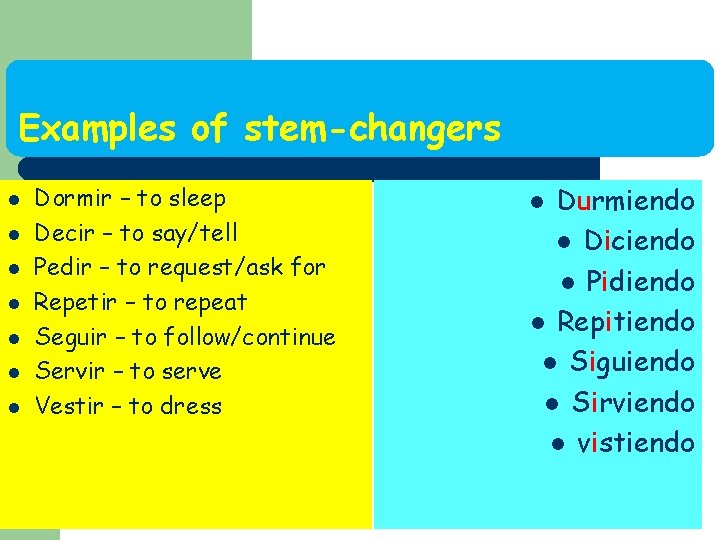 Examples of stem-changers

- Dormir – to sleep
- Decir – to say/tell
- Pedir – to request/ask for
- Repetir – to repeat
- Seguir – to follow/continue
- Servir – to serve
- Vestir – to dress

- Durmiendo
- Diciendo
- Pidiendo
- Repitiendo
- Siguiendo
- Sirviendo
- vistiendo